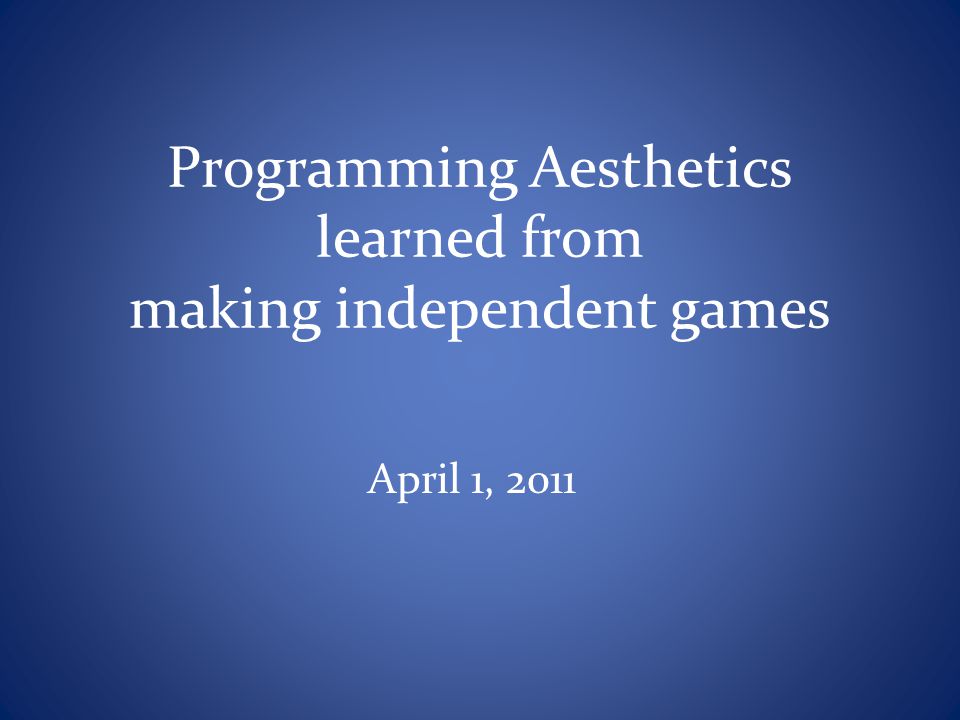 Programming Aesthetics learned from making independent games

April 1, 2011